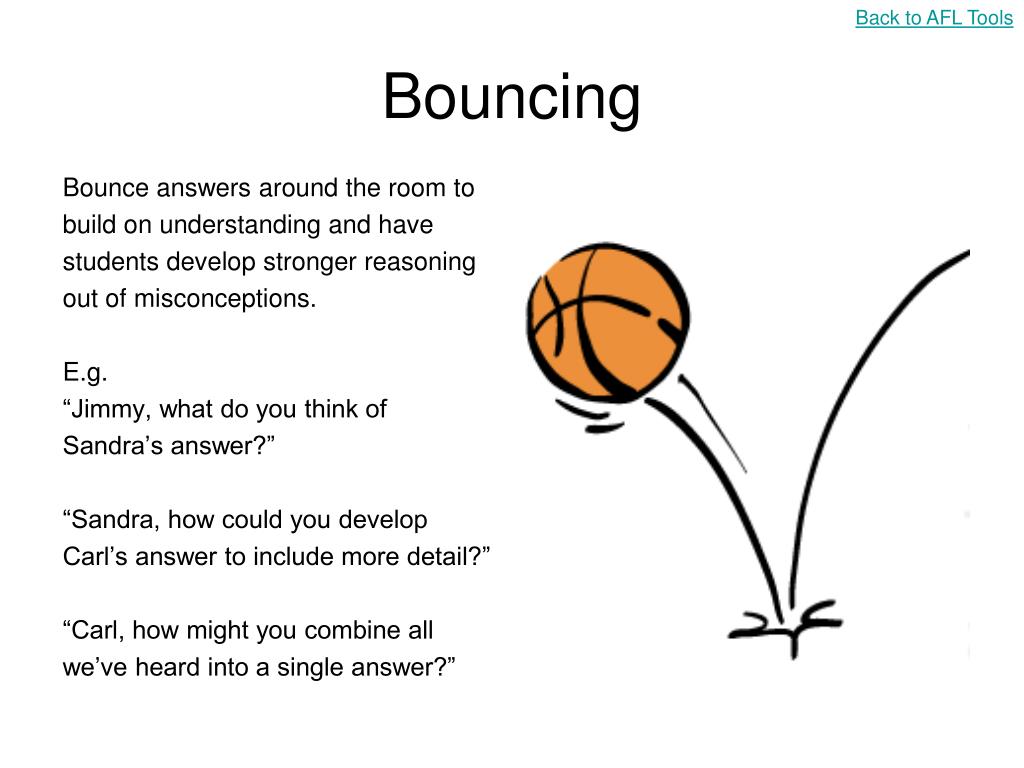 Back to AFL Tools

Bouncing

Bounce answers around the room to build on understanding and have students develop stronger reasoning out of misconceptions.

E.g.
“Jimmy, what do you think of Sandra’s answer?”

“Sandra, how could you develop Carl’s answer to include more detail?”

“Carl, how might you combine all we’ve heard into a single answer?”